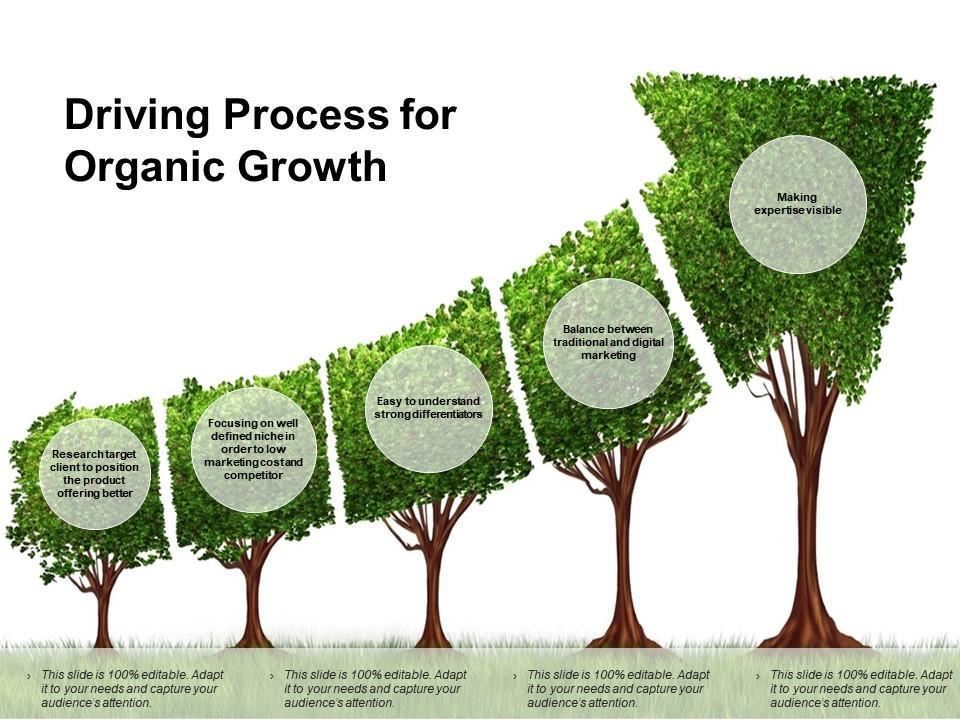 Driving Process for Organic Growth

Research target client to position the product offering better

Focusing on well defined niche in order to low marketing cost and competitor

Easy to understand strong differentiators

Balance between traditional and digital marketing

Making expertise visible

› This slide is 100% editable. Adapt it to your needs and capture your audience's attention.

› This slide is 100% editable. Adapt it to your needs and capture your audience's attention.

› This slide is 100% editable. Adapt it to your needs and capture your audience's attention.

› This slide is 100% editable. Adapt it to your needs and capture your audience's attention.